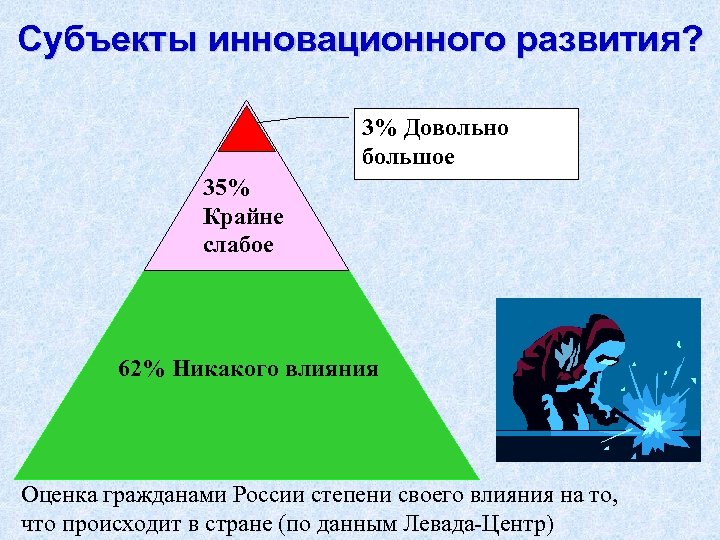 Субъекты инновационного развития?

3% Довольно большое

35% Крайне слабое

62% Никакого влияния

Оценка гражданами России степени своего влияния на то, что происходит в стране (по данным Левада-Центр)